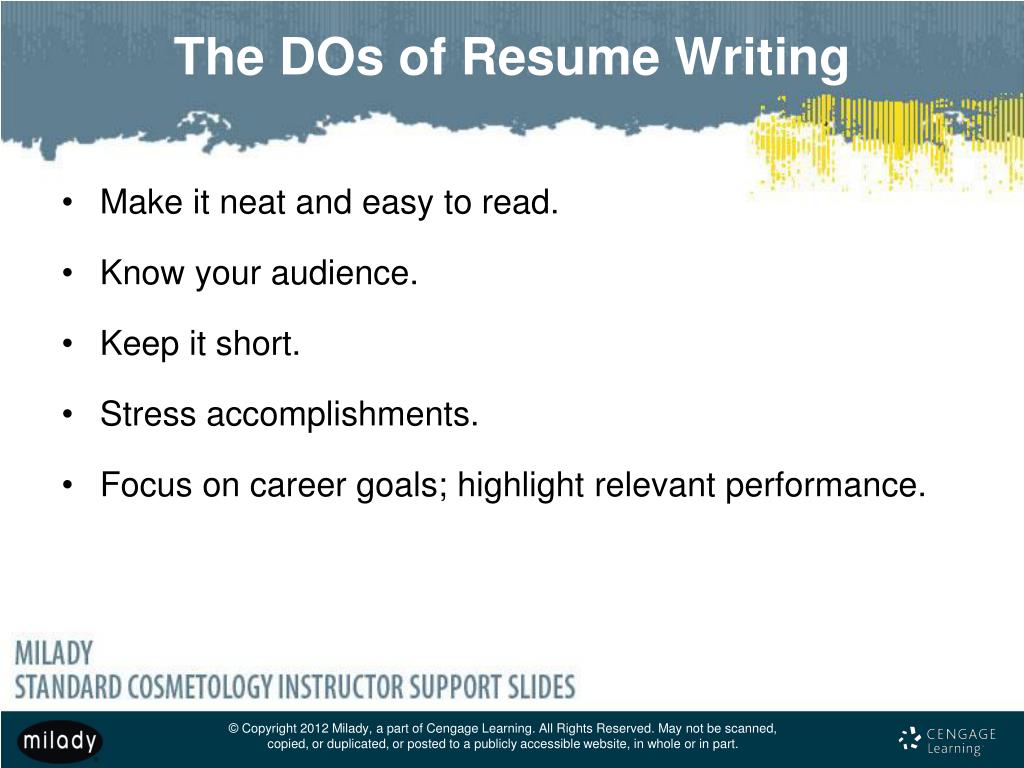 The DOs of Resume Writing

• Make it neat and easy to read.

• Know your audience.

• Keep it short.

• Stress accomplishments.

• Focus on career goals; highlight relevant performance.

MILADY
STANDARD COSMETOLOGY INSTRUCTOR SUPPORT SLIDES

milady

© Copyright 2012 Milady, a part of Cengage Learning. All Rights Reserved. May not be scanned, copied, or duplicated, or posted to a publicly accessible website, in whole or in part.

CENGAGE Learning